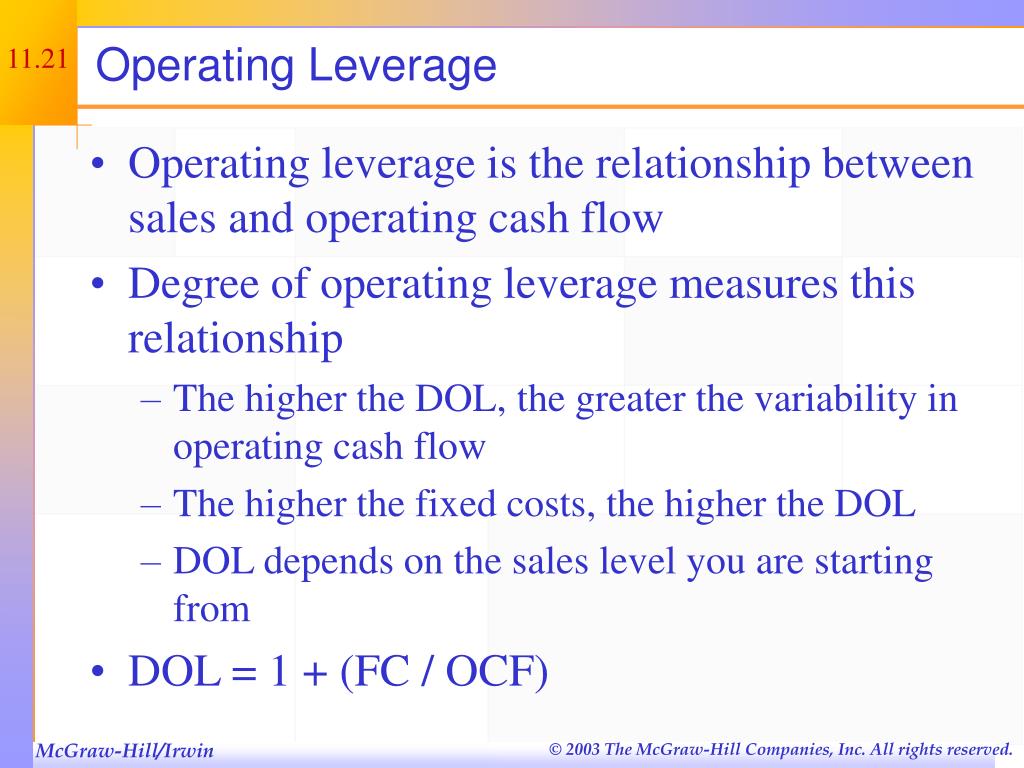 11.21

Operating Leverage

• Operating leverage is the relationship between sales and operating cash flow
• Degree of operating leverage measures this relationship
– The higher the DOL, the greater the variability in operating cash flow
– The higher the fixed costs, the higher the DOL
– DOL depends on the sales level you are starting from
• DOL = 1 + (FC / OCF)

McGraw-Hill/Irwin

© 2003 The McGraw-Hill Companies, Inc. All rights reserved.